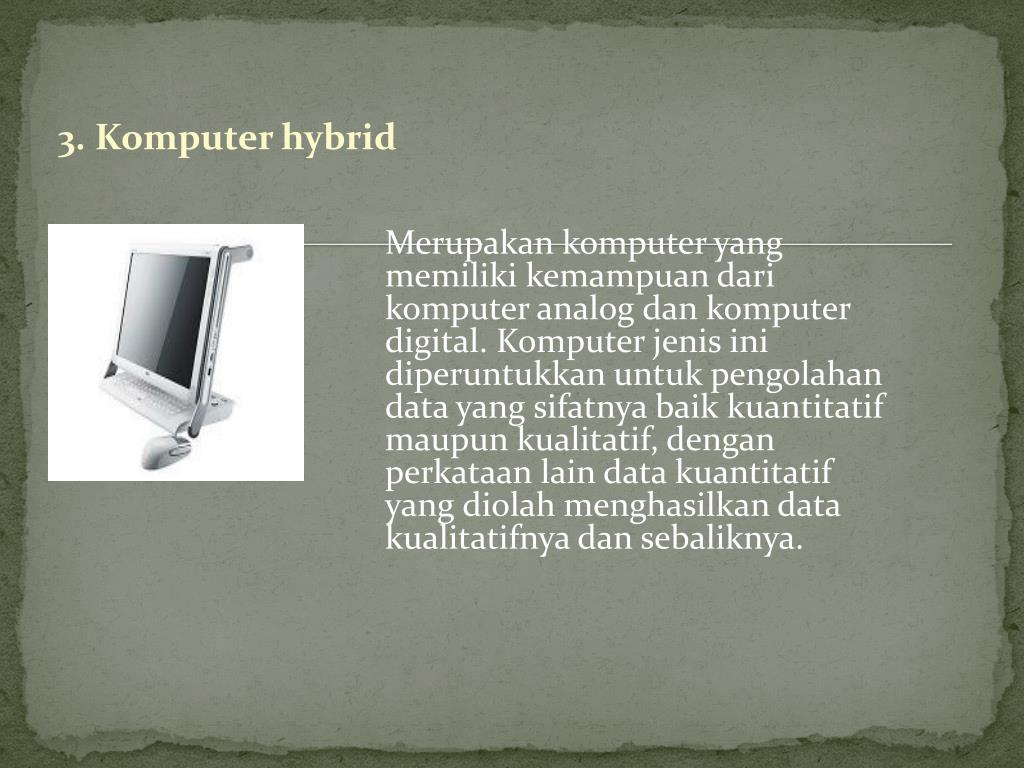 3. Komputer hybrid

Merupakan komputer yang memiliki kemampuan dari komputer analog dan komputer digital. Komputer jenis ini diperuntukkan untuk pengolahan data yang sifatnya baik kuantitatif maupun kualitatif, dengan perkataan lain data kuantitatif yang diolah menghasilkan data kualitatifnya dan sebaliknya.